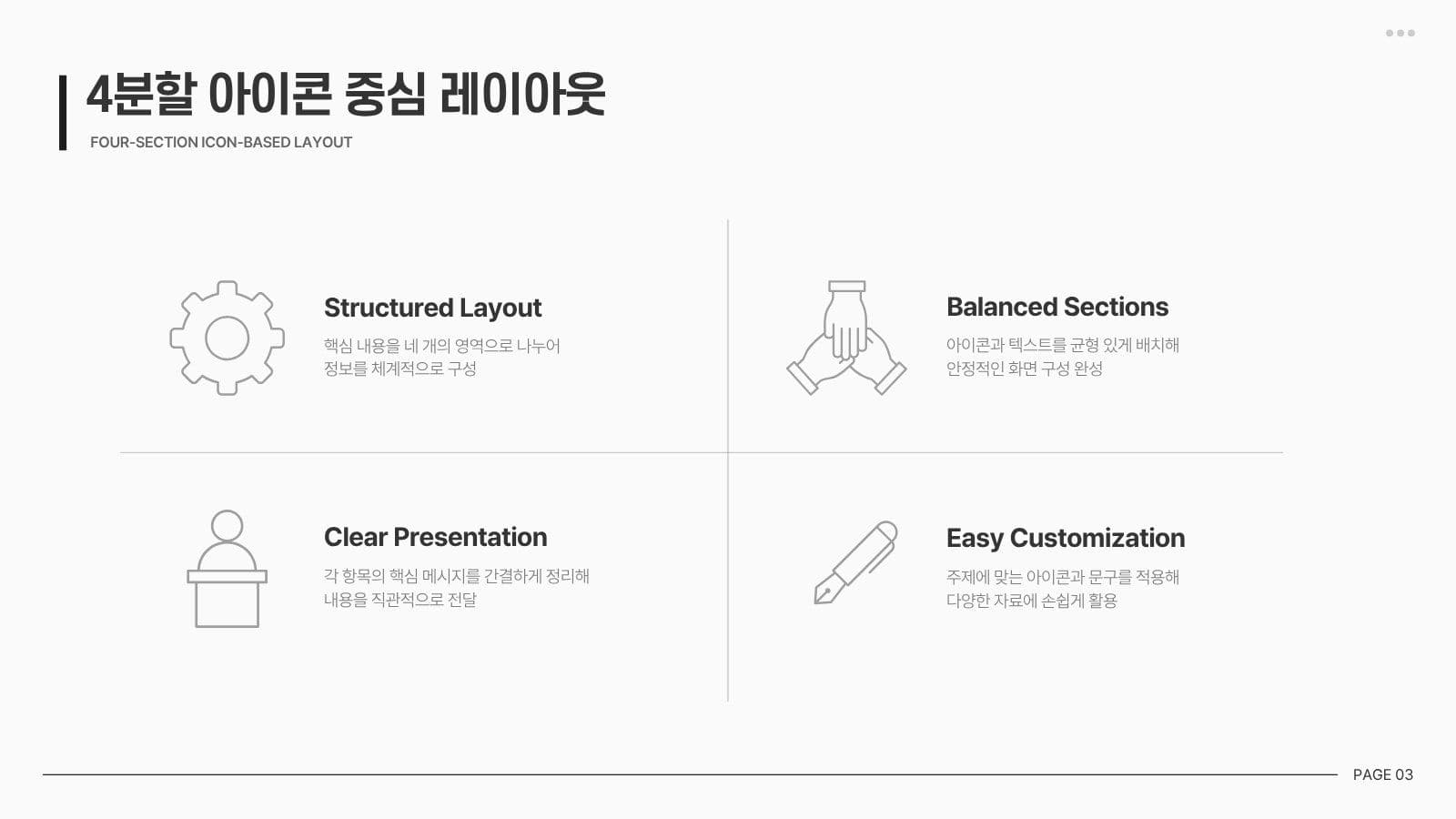 4분할 아이콘 중심 레이아웃

FOUR-SECTION ICON-BASED LAYOUT

Structured Layout

핵심 내용을 네 개의 영역으로 나누어 정보를 체계적으로 구성

Balanced Sections

아이콘과 텍스트를 균형 있게 배치해 안정적인 화면 구성 완성

Clear Presentation

각 항목의 핵심 메시지를 간결하게 정리해 내용을 직관적으로 전달

Easy Customization

주제에 맞는 아이콘과 문구를 적용해 다양한 자료에 손쉽게 활용

PAGE 03